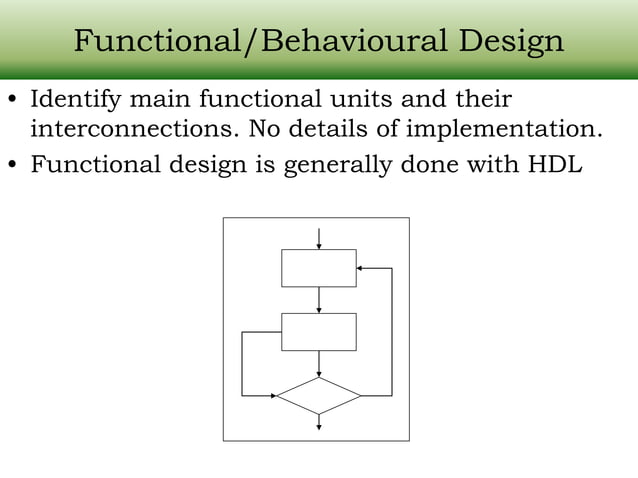 Functional/Behavioural Design

• Identify main functional units and their interconnections. No details of implementation.
• Functional design is generally done with HDL